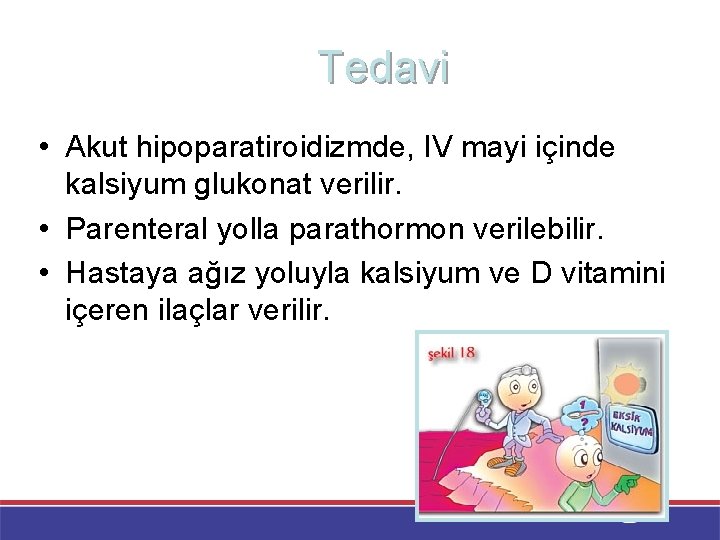 Tedavi

• Akut hipoparatiroidizmde, IV mayi içinde kalsiyum glukonat verilir.
• Parenteral yolla parathormon verilebilir.
• Hastaya ağız yoluyla kalsiyum ve D vitamini içeren ilaçlar verilir.

şekil 18

1
?

EKSİK KALSİYUM